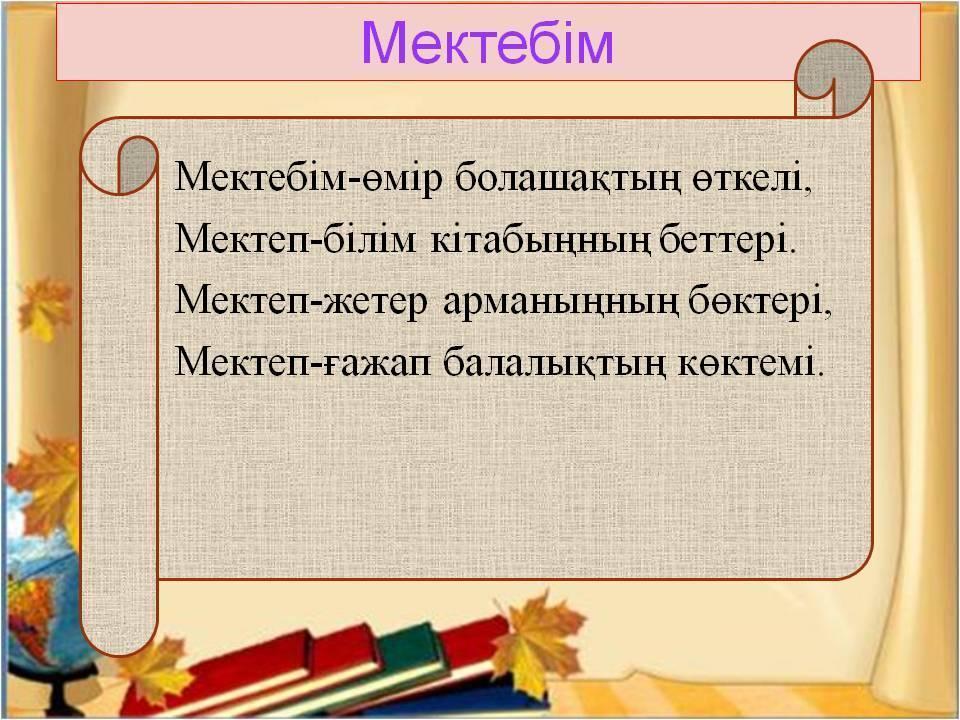 Мектебім

Мектебім-өмір болашақтың өткелі,
Мектеп-білім кітабыңның беттері.
Мектеп-жетер арманыңның бөктері,
Мектеп-ғажап балалықтың көктемі.